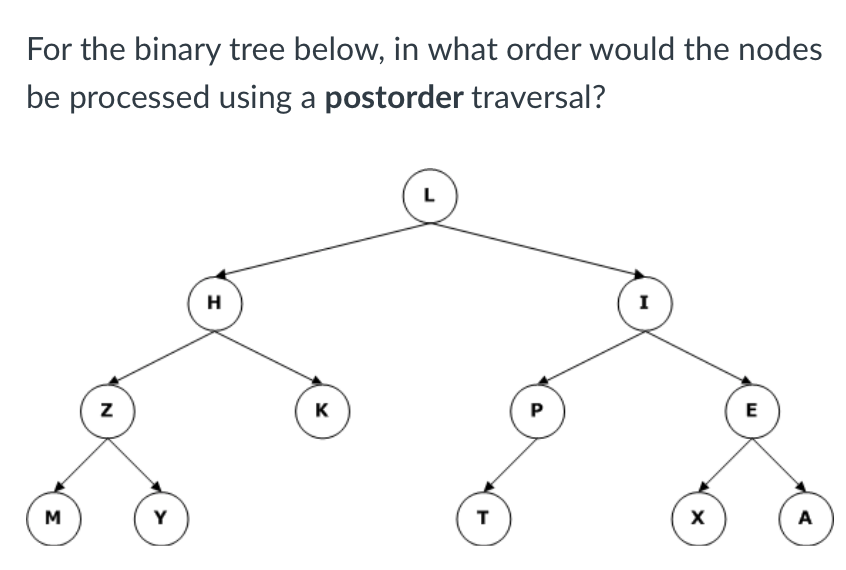 For the binary tree below, in what order would the nodes be processed using a **postorder** traversal?

L

H

I

Z

K

P

E

M

Y

T

X

A